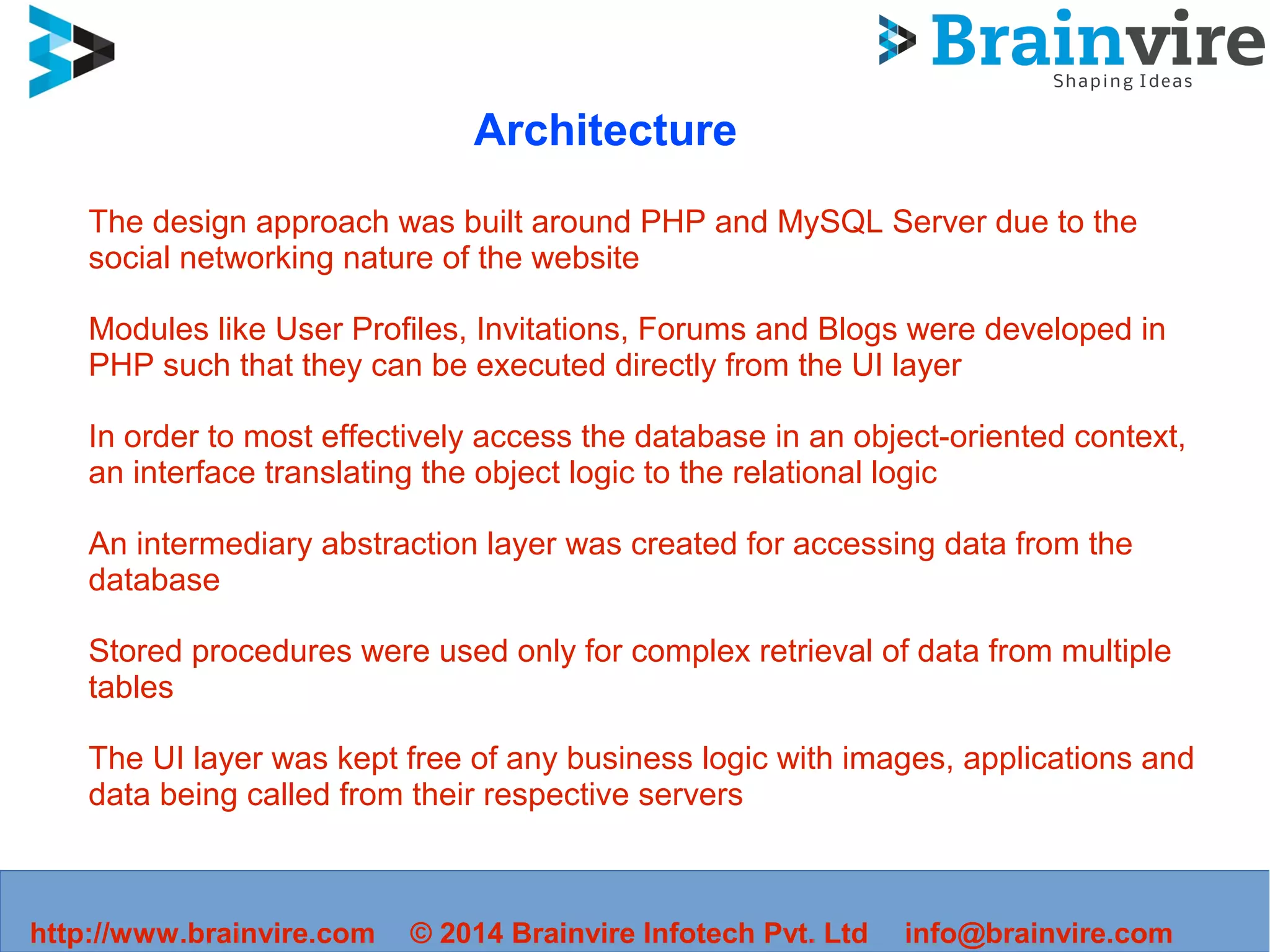 Brainvire
Shaping Ideas

Architecture

The design approach was built around PHP and MySQL Server due to the social networking nature of the website

Modules like User Profiles, Invitations, Forums and Blogs were developed in PHP such that they can be executed directly from the UI layer

In order to most effectively access the database in an object-oriented context, an interface translating the object logic to the relational logic

An intermediary abstraction layer was created for accessing data from the database

Stored procedures were used only for complex retrieval of data from multiple tables

The UI layer was kept free of any business logic with images, applications and data being called from their respective servers

http://www.brainvire.com © 2014 Brainvire Infotech Pvt. Ltd info@brainvire.com